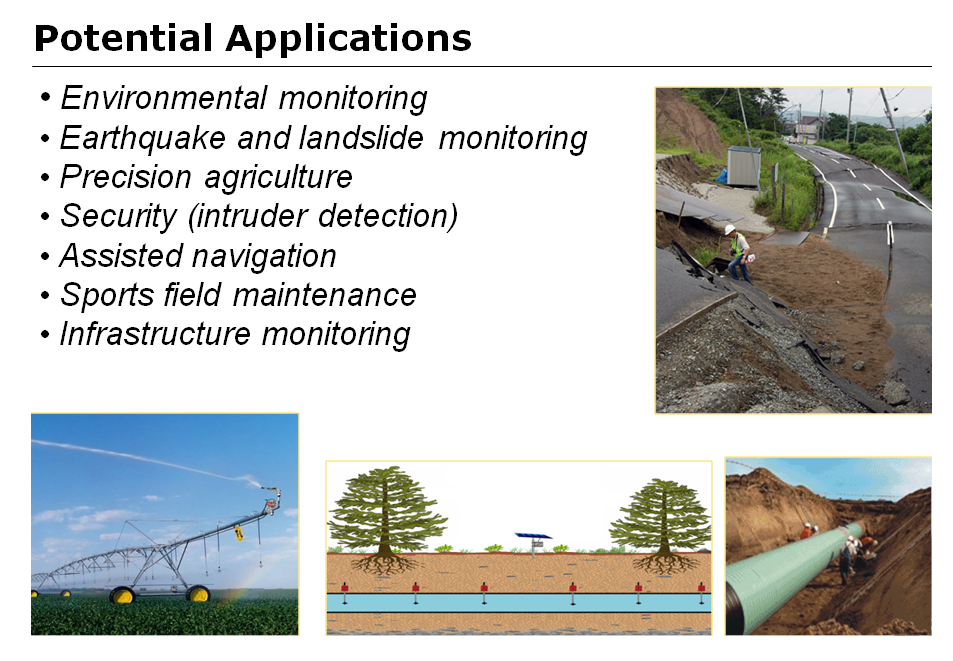 Potential Applications

• Environmental monitoring
• Earthquake and landslide monitoring
• Precision agriculture
• Security (intruder detection)
• Assisted navigation
• Sports field maintenance
• Infrastructure monitoring